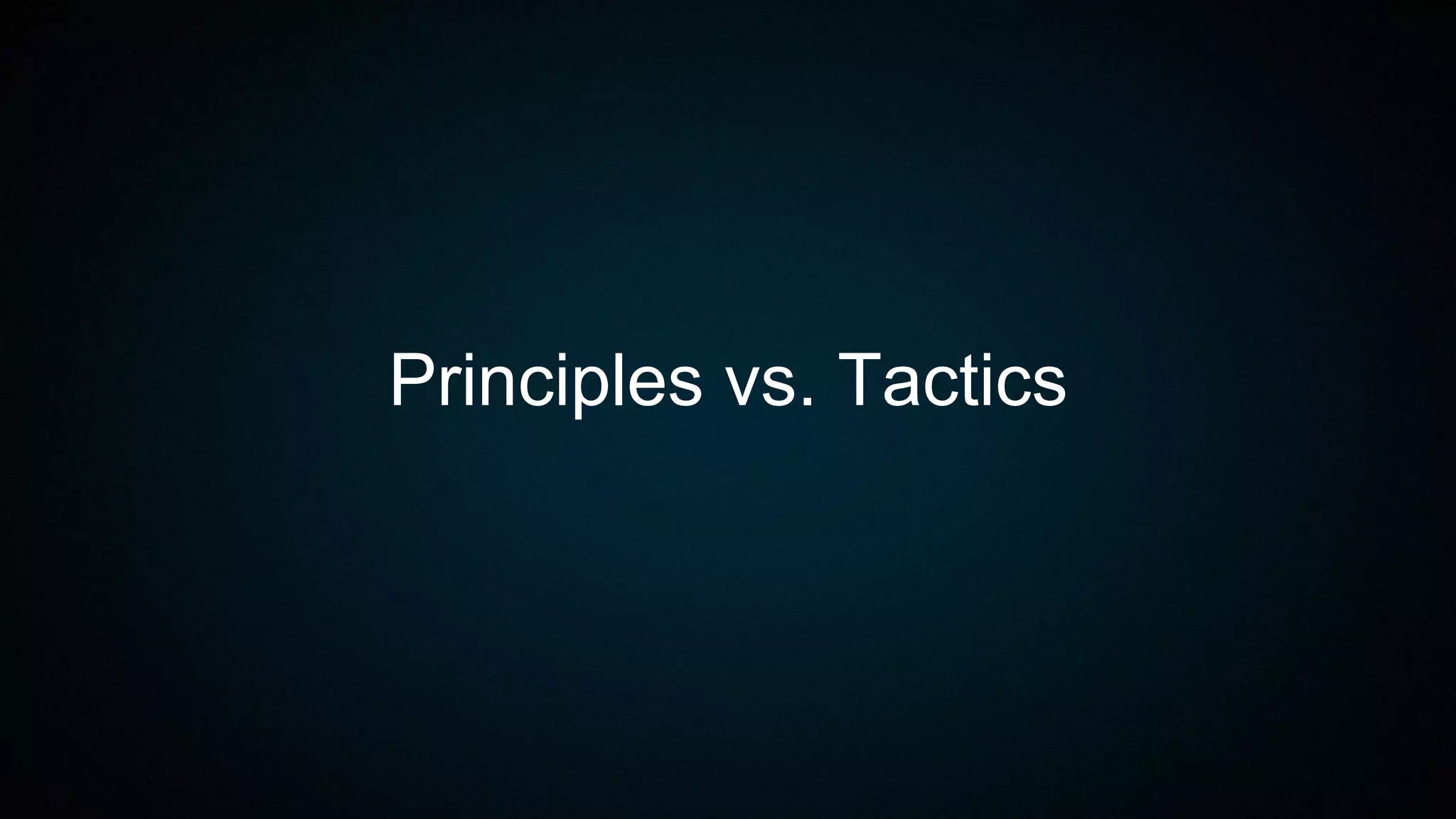 Principles vs. Tactics